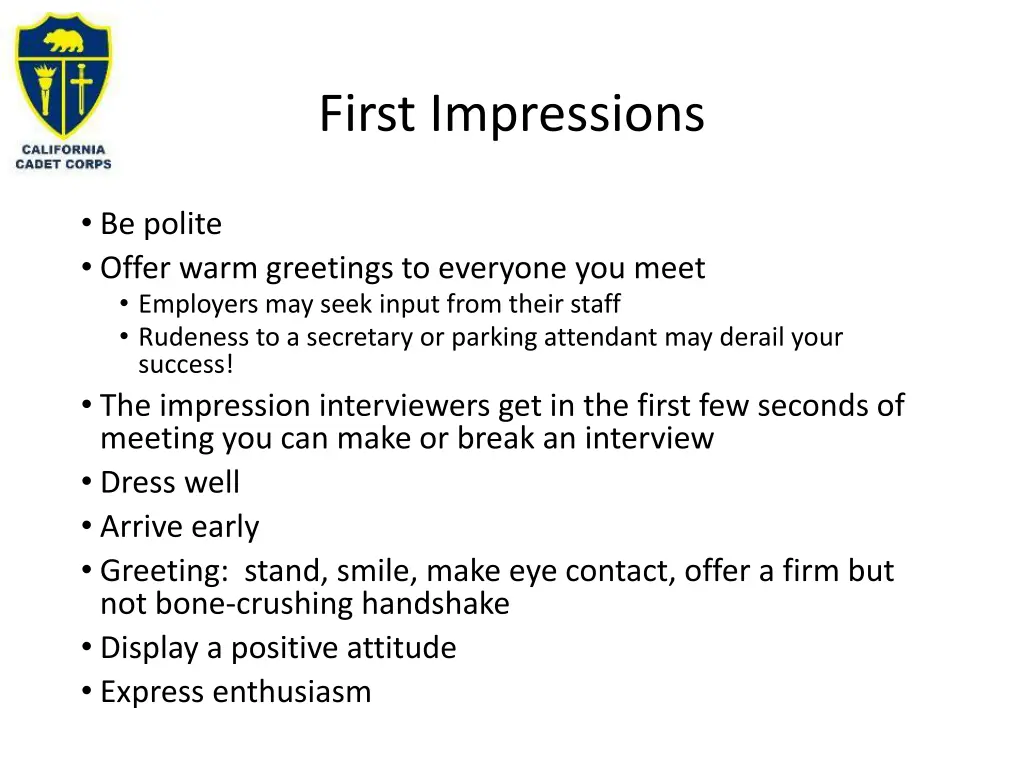 CALIFORNIA
CADET CORPS

First Impressions

• Be polite
• Offer warm greetings to everyone you meet
  • Employers may seek input from their staff
  • Rudeness to a secretary or parking attendant may derail your success!
• The impression interviewers get in the first few seconds of meeting you can make or break an interview
• Dress well
• Arrive early
• Greeting: stand, smile, make eye contact, offer a firm but not bone-crushing handshake
• Display a positive attitude
• Express enthusiasm